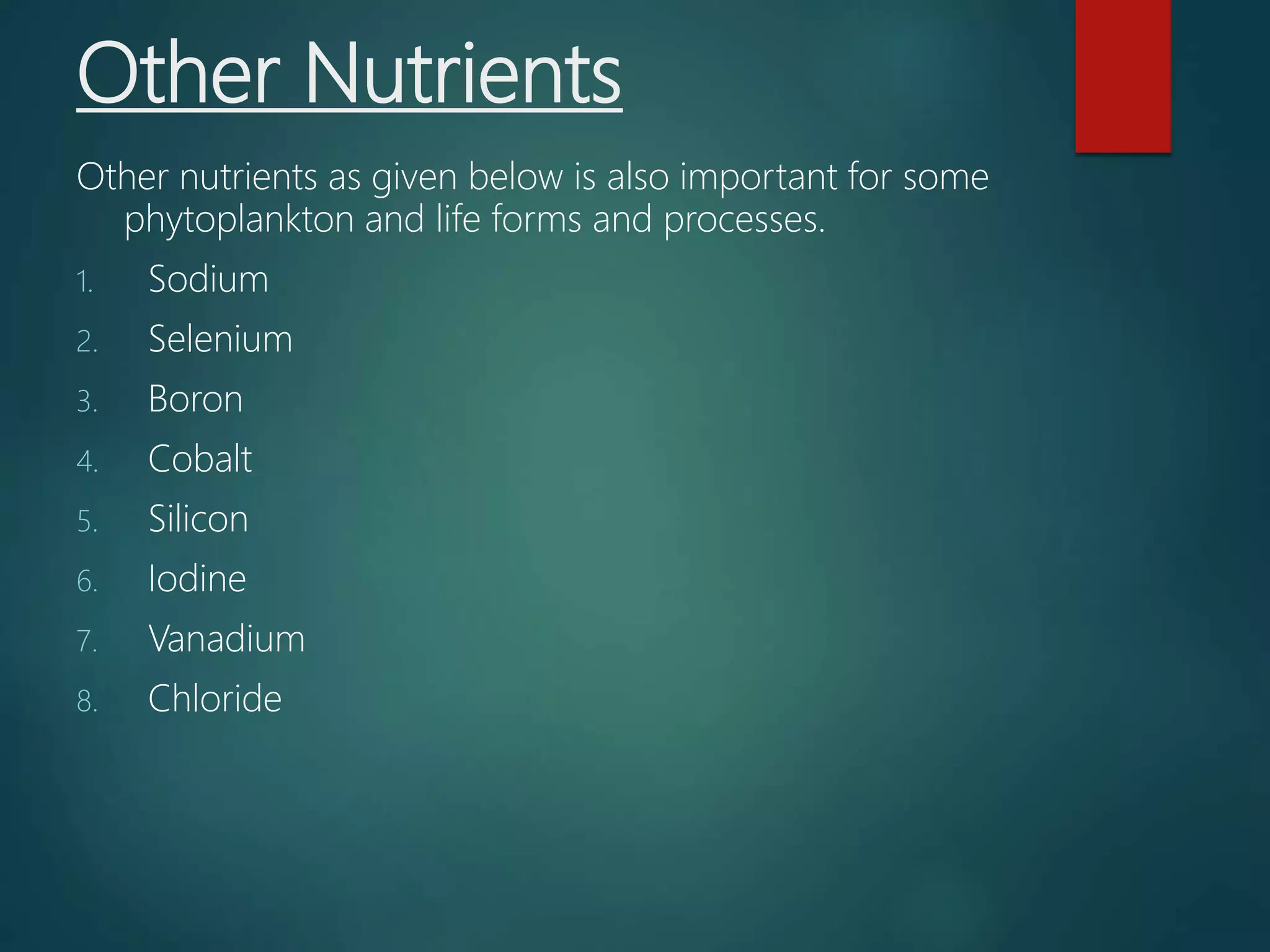 Other Nutrients

Other nutrients as given below is also important for some phytoplankton and life forms and processes.

1. Sodium
2. Selenium
3. Boron
4. Cobalt
5. Silicon
6. Iodine
7. Vanadium
8. Chloride